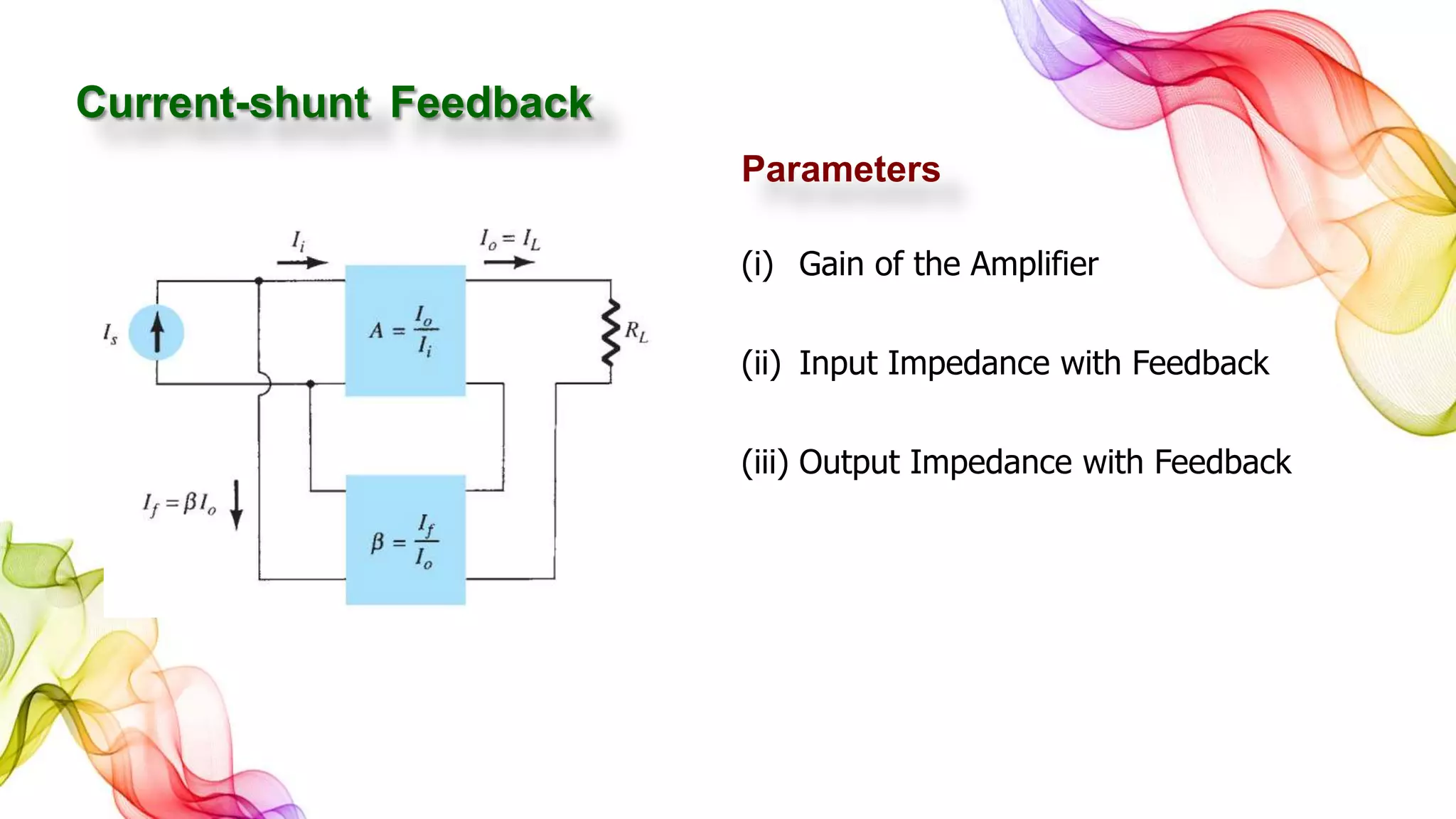 Current-shunt Feedback

$I_i$

$I_o = I_L$

$I_s$

$A = \frac{I_o}{I_i}$

$R_L$

$I_f = \beta I_o$

$\beta = \frac{I_f}{I_o}$

Parameters

(i) Gain of the Amplifier

(ii) Input Impedance with Feedback

(iii) Output Impedance with Feedback